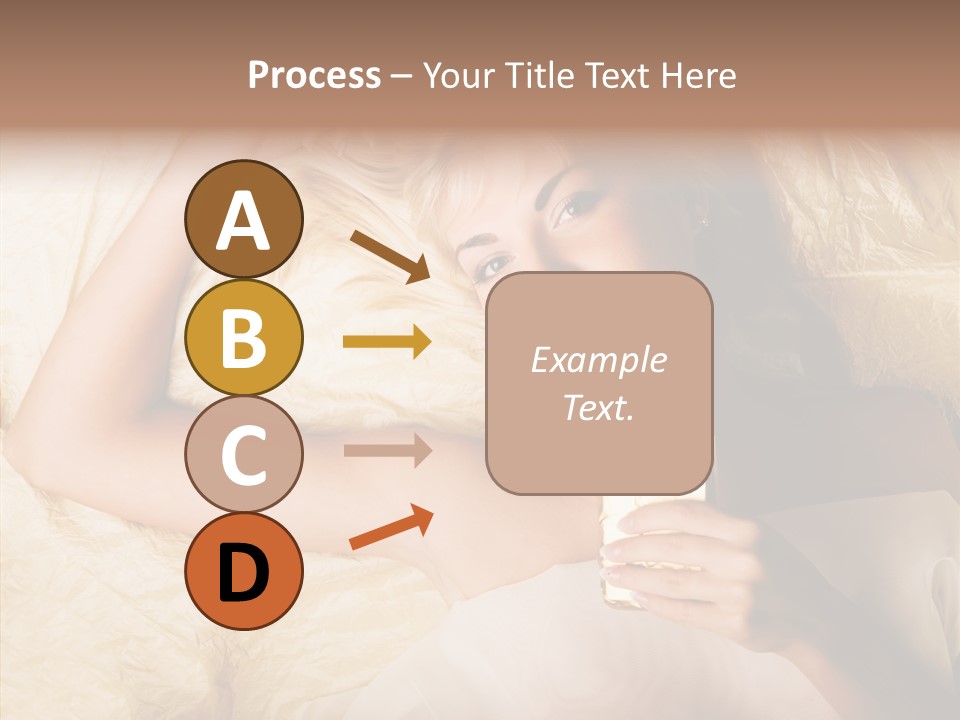 Process – Your Title Text Here

A

B

C

D

Example Text.